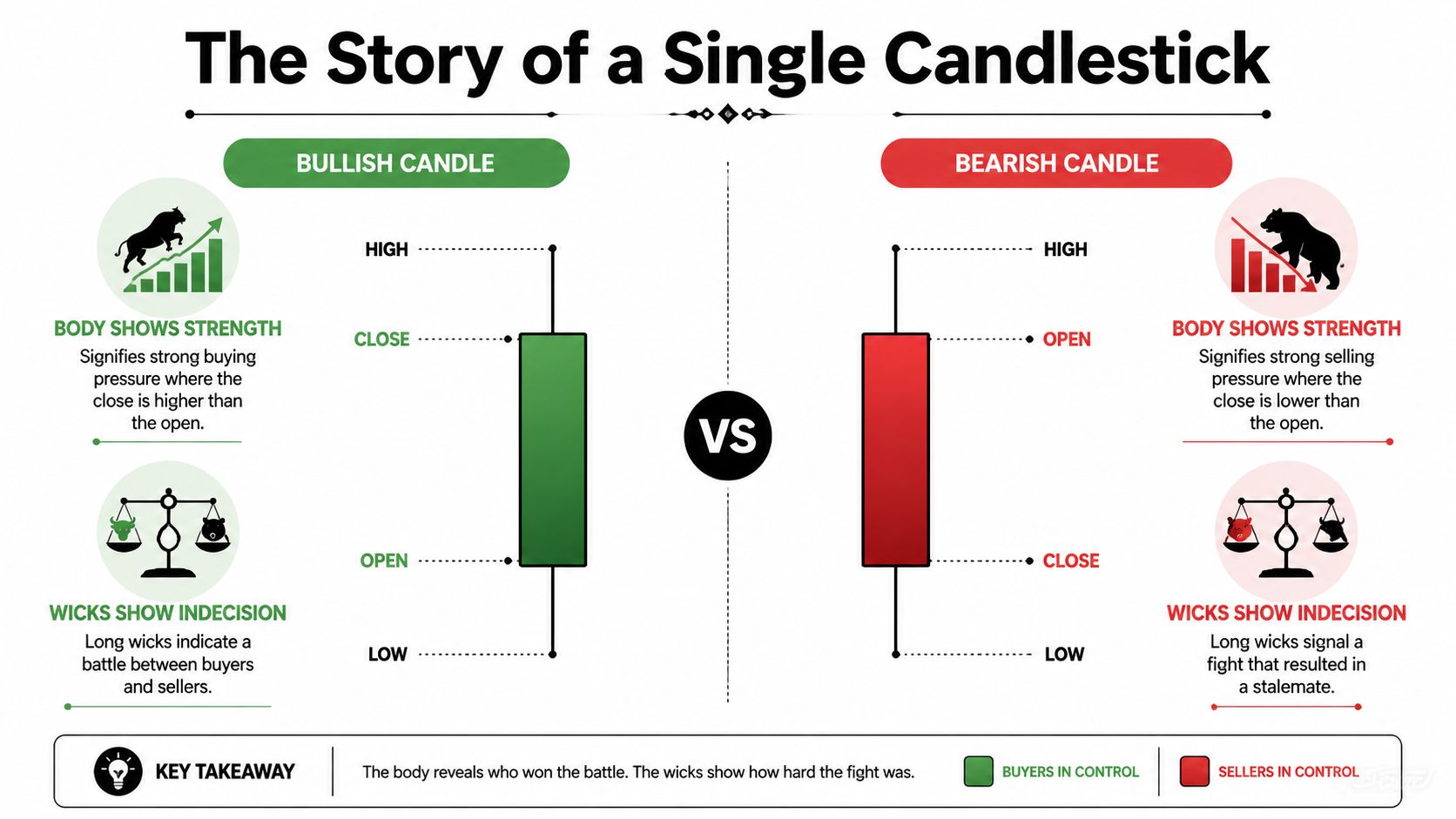 The Story of a Single Candlestick

BULLISH CANDLE

BODY SHOWS STRENGTH
Signifies strong buying pressure where the close is higher than the open.

WICKS SHOW INDECISION
Long wicks indicate a battle between buyers and sellers.

HIGH
CLOSE
OPEN
LOW

VS

BEARISH CANDLE

HIGH
OPEN
CLOSE
LOW

BODY SHOWS STRENGTH
Signifies strong selling pressure where the close is lower than the open.

WICKS SHOW INDECISION
Long wicks signal a fight that resulted in a stalemate.

KEY TAKEAWAY
The body reveals who won the battle. The wicks show how hard the fight was.
BUYERS IN CONTROL
SELLERS IN CONTROL